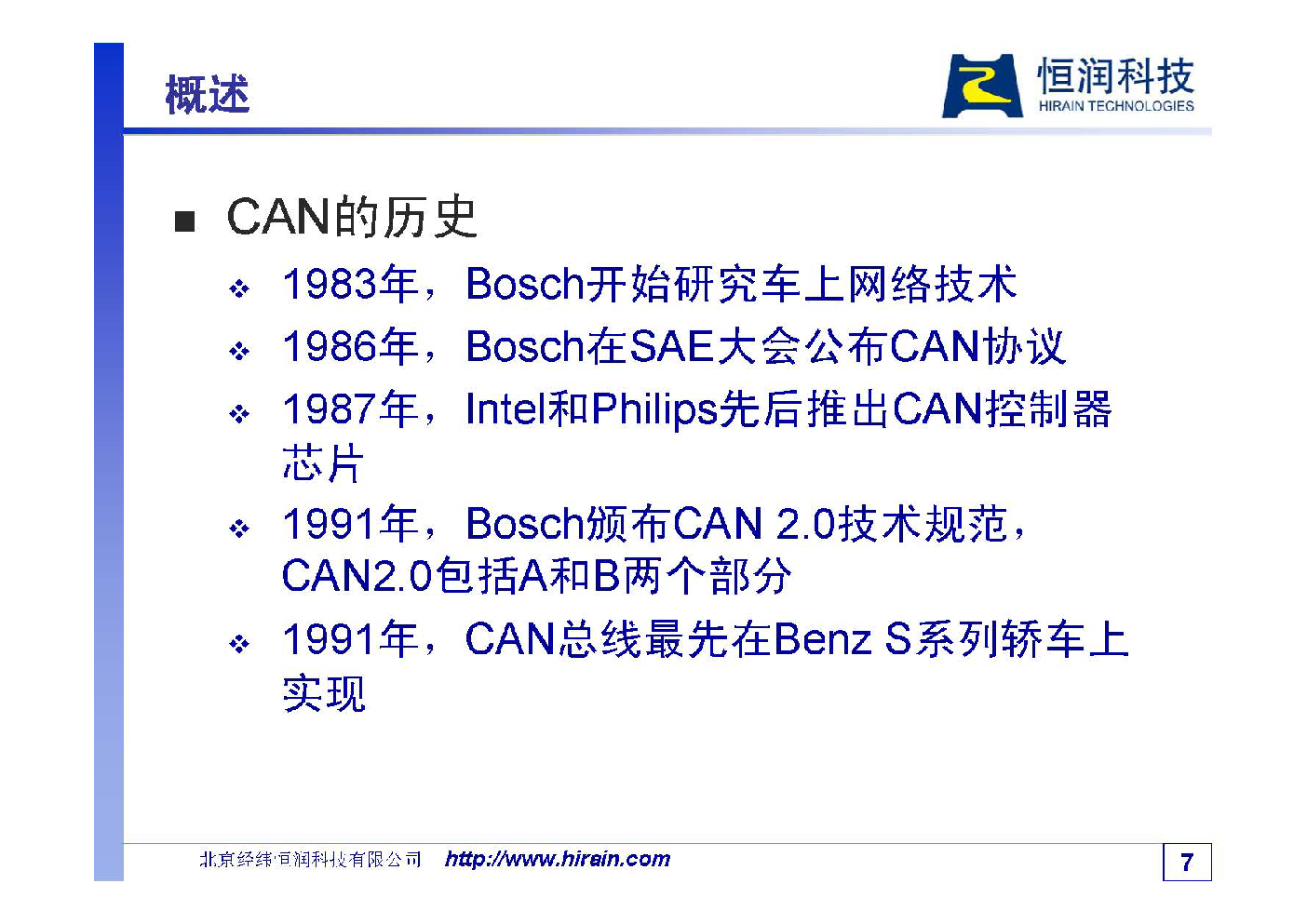 概述

恒润科技
HIRAIN TECHNOLOGIES

■ CAN的历史

❖ 1983年，Bosch开始研究车上网络技术

❖ 1986年，Bosch在SAE大会公布CAN协议

❖ 1987年，Intel和Philips先后推出CAN控制器芯片

❖ 1991年，Bosch颁布CAN 2.0技术规范，CAN2.0包括A和B两个部分

❖ 1991年，CAN总线最先在Benz S系列轿车上实现

北京经纬恒润科技有限公司 http://www.hirain.com

7